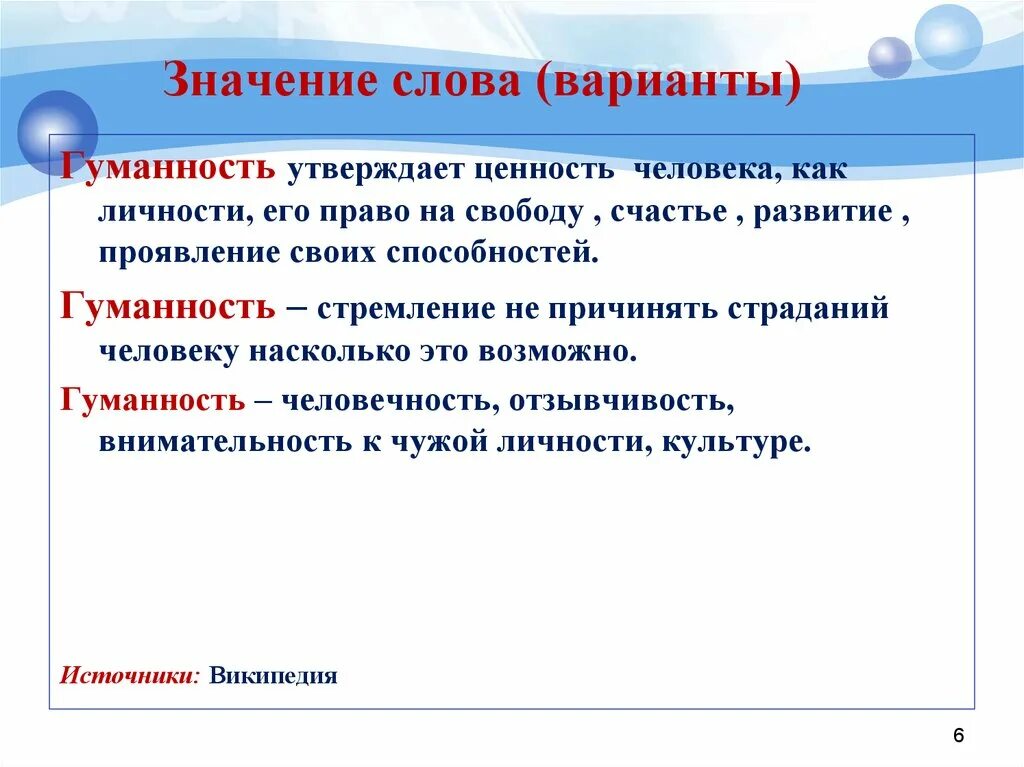 Значение слова (варианты)

Гуманность утверждает ценность человека, как личности, его право на свободу , счастье , развитие , проявление своих способностей.

Гуманность – стремление не причинять страданий человеку насколько это возможно.

Гуманность – человечность, отзывчивость, внимательность к чужой личности, культуре.

Источники: Википедия

6